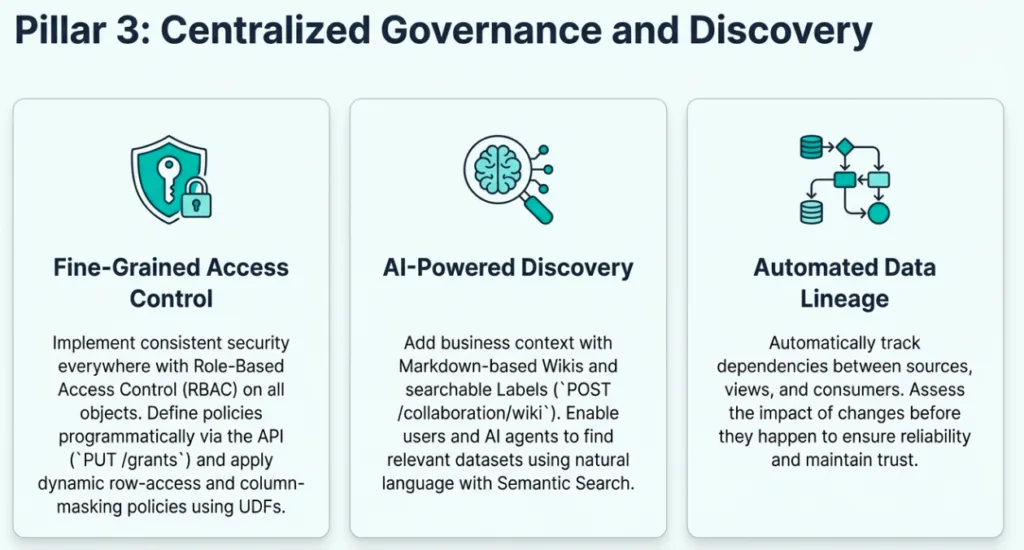 Pillar 3: Centralized Governance and Discovery

Fine-Grained Access Control

Implement consistent security everywhere with Role-Based Access Control (RBAC) on all objects. Define policies programmatically via the API (`PUT /grants`) and apply dynamic row-access and column-masking policies using UDFs.

AI-Powered Discovery

Add business context with Markdown-based Wikis and searchable Labels (`POST /collaboration/wiki`). Enable users and AI agents to find relevant datasets using natural language with Semantic Search.

Automated Data Lineage

Automatically track dependencies between sources, views, and consumers. Assess the impact of changes before they happen to ensure reliability and maintain trust.